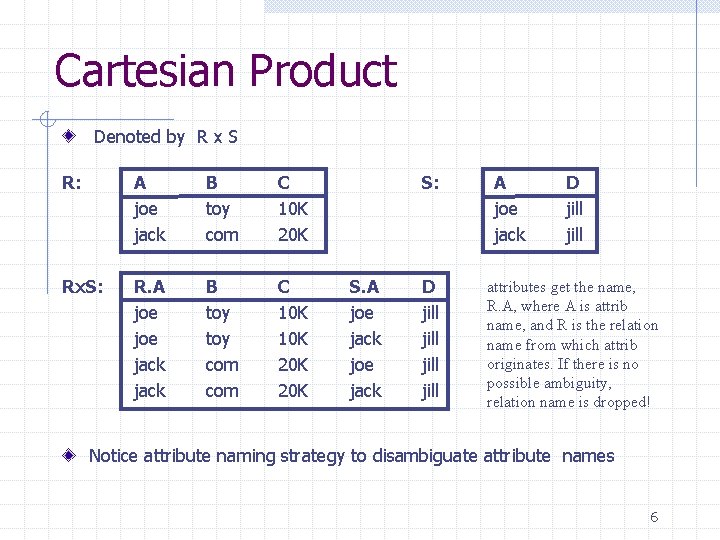 Cartesian Product

Denoted by R x S

R:

| A | B | C |
|---|---|---|
| joe | toy | 10K |
| jack | com | 20K |

S:

| A | D |
|---|---|
| joe | jill |
| jack | jill |

RxS:

| R.A | B | C | S.A | D |
|---|---|---|---|---|
| joe | toy | 10K | joe | jill |
| joe | toy | 10K | jack | jill |
| jack | com | 20K | joe | jill |
| jack | com | 20K | jack | jill |

attributes get the name, R.A, where A is attrib name, and R is the relation name from which attrib originates. If there is no possible ambiguity, relation name is dropped!

Notice attribute naming strategy to disambiguate attribute names

6